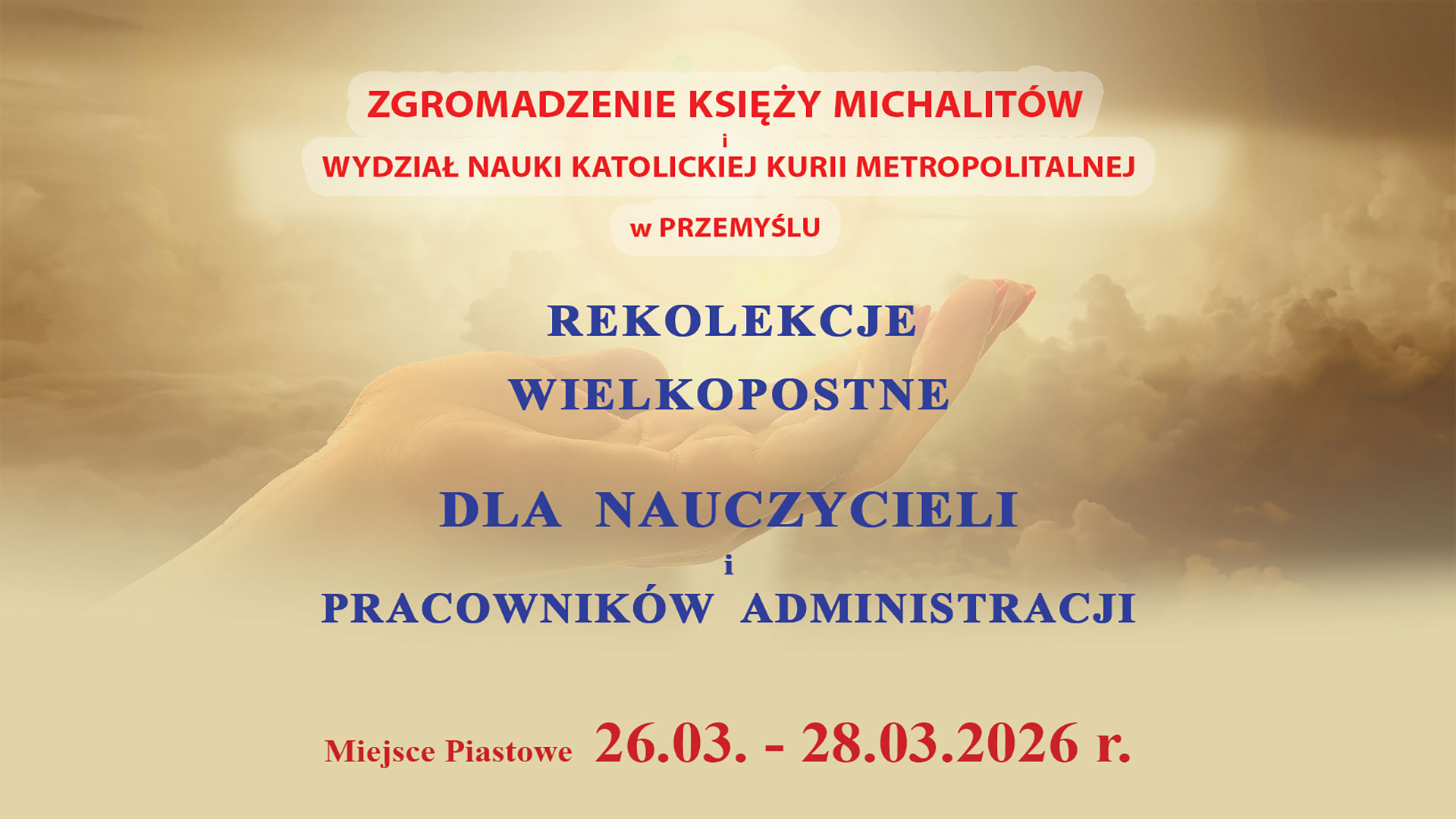 ZGROMADZENIE KSIĘŻY MICHALITÓW
i
WYDZIAŁ NAUKI KATOLICKIEJ KURII METROPOLITALNEJ
w PRZEMYŚLU

REKOLEKCJE
WIELKOPOSTNE

DLA NAUCZYCIELI
i
PRACOWNIKÓW ADMINISTRACJI

Miejsce Piastowe 26.03. - 28.03.2026 r.